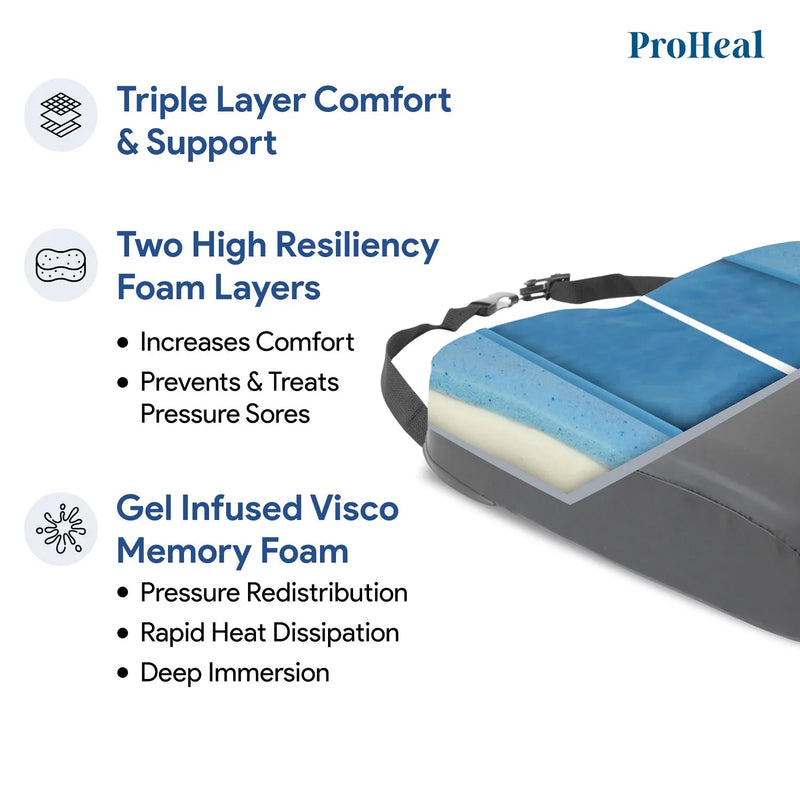 ProHeal

Triple Layer Comfort & Support

Two High Resiliency Foam Layers

• Increases Comfort
• Prevents & Treats Pressure Sores

Gel Infused Visco Memory Foam

• Pressure Redistribution
• Rapid Heat Dissipation
• Deep Immersion